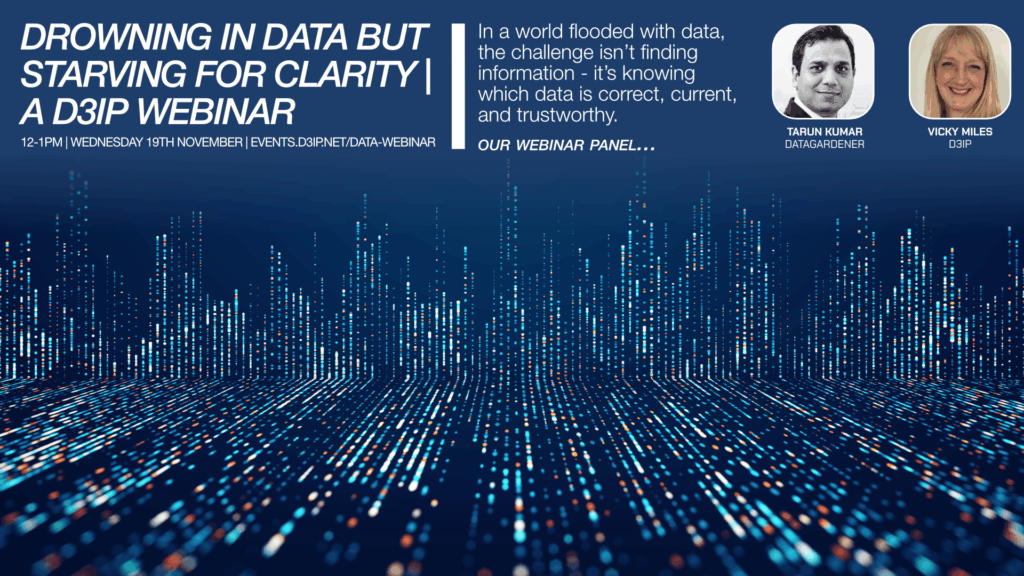 DROWNING IN DATA BUT STARVING FOR CLARITY | A D3IP WEBINAR

12-1PM | WEDNESDAY 19TH NOVEMBER | EVENTS.D3IP.NET/DATA-WEBINAR

In a world flooded with data, the challenge isn't finding information - it's knowing which data is correct, current, and trustworthy.

OUR WEBINAR PANEL...

TARUN KUMAR
DATAGARDENER

VICKY MILES
D3IP